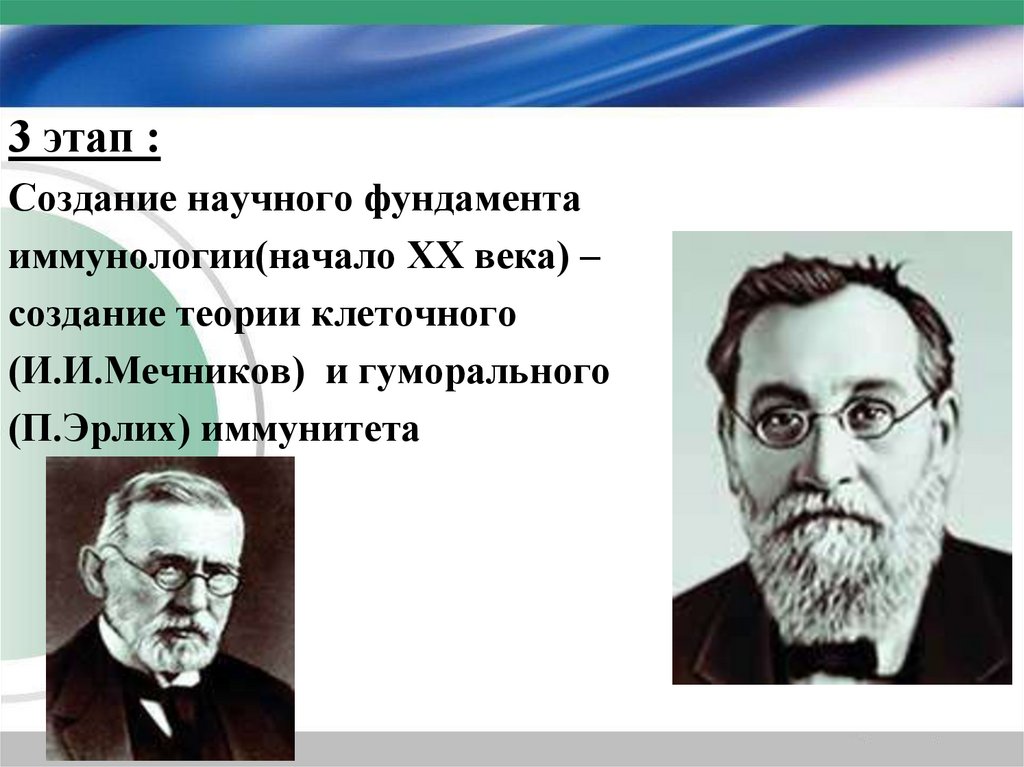 3 этап :

Создание научного фундамента иммунологии(начало XX века) – создание теории клеточного (И.И.Мечников) и гуморального (П.Эрлих) иммунитета